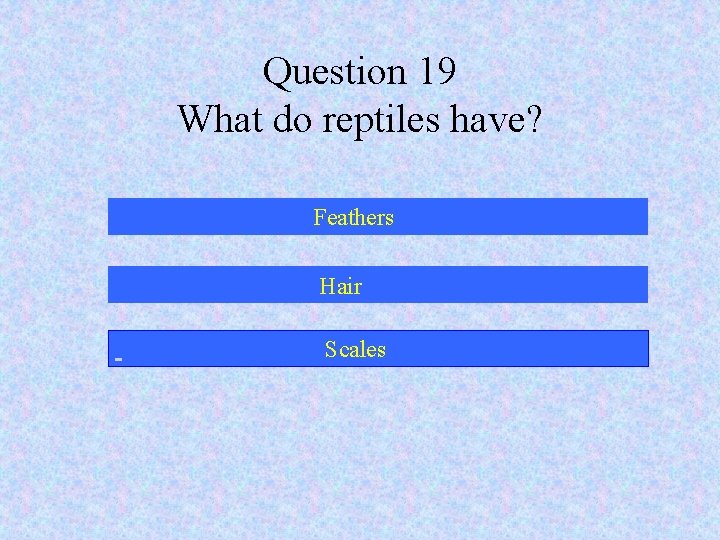 Question 19
What do reptiles have?

Feathers

Hair

Scales